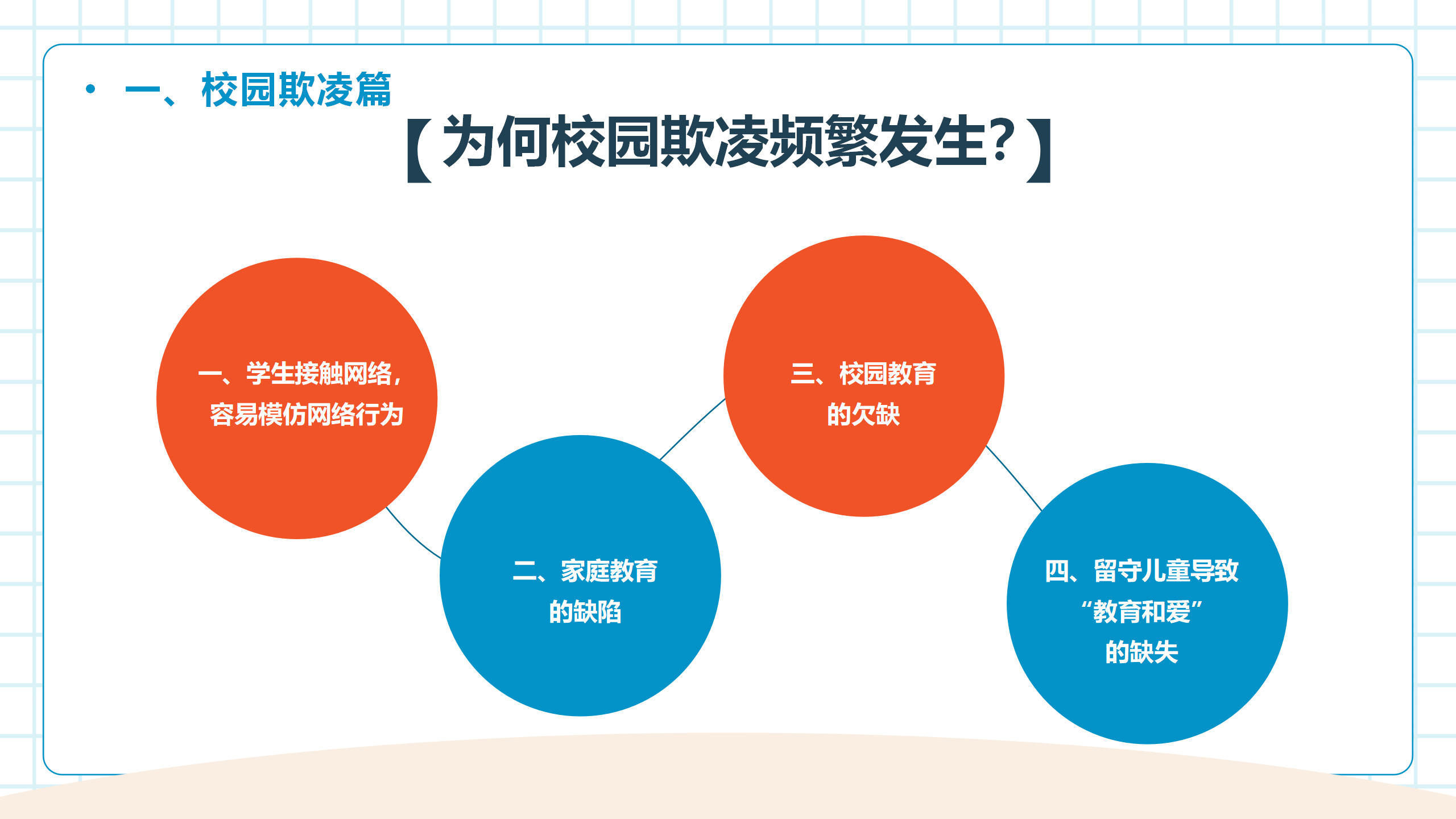 • 一、校园欺凌篇

【为何校园欺凌频繁发生?】

一、学生接触网络,容易模仿网络行为

二、家庭教育的缺陷

三、校园教育的欠缺

四、留守儿童导致“教育和爱”的缺失